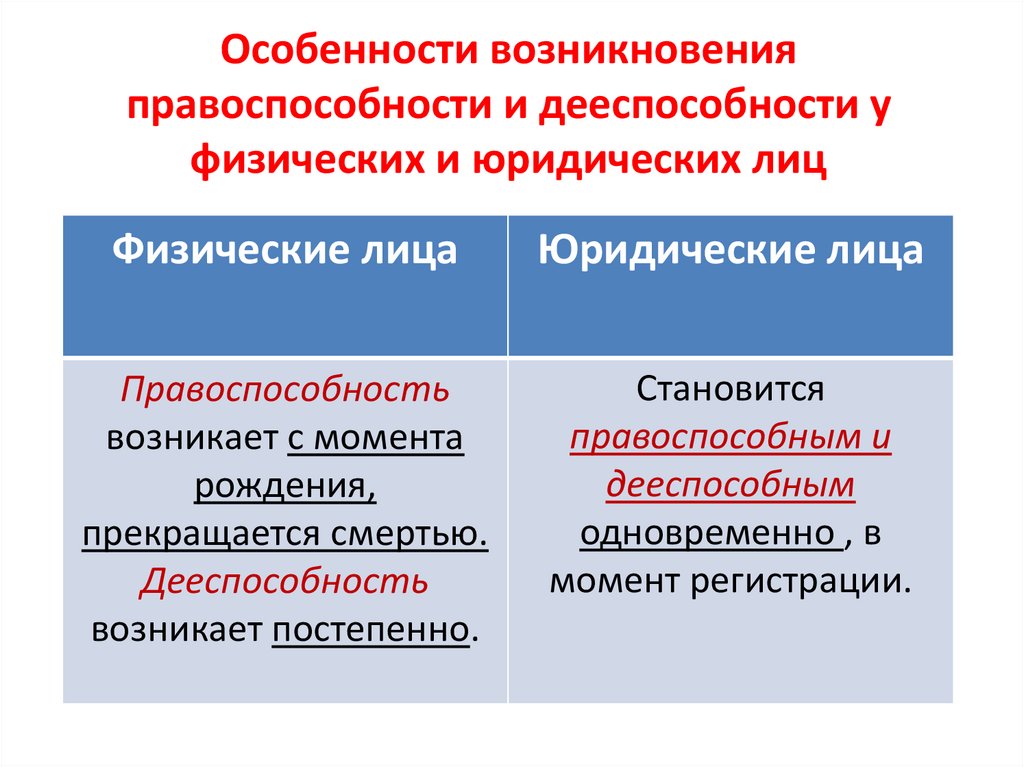 Особенности возникновения правоспособности и дееспособности у физических и юридических лиц

| Физические лица | Юридические лица |
|---|---|
| Правоспособность возникает с момента рождения, прекращается смертью. Дееспособность возникает постепенно. | Становится правоспособным и дееспособным одновременно , в момент регистрации. |